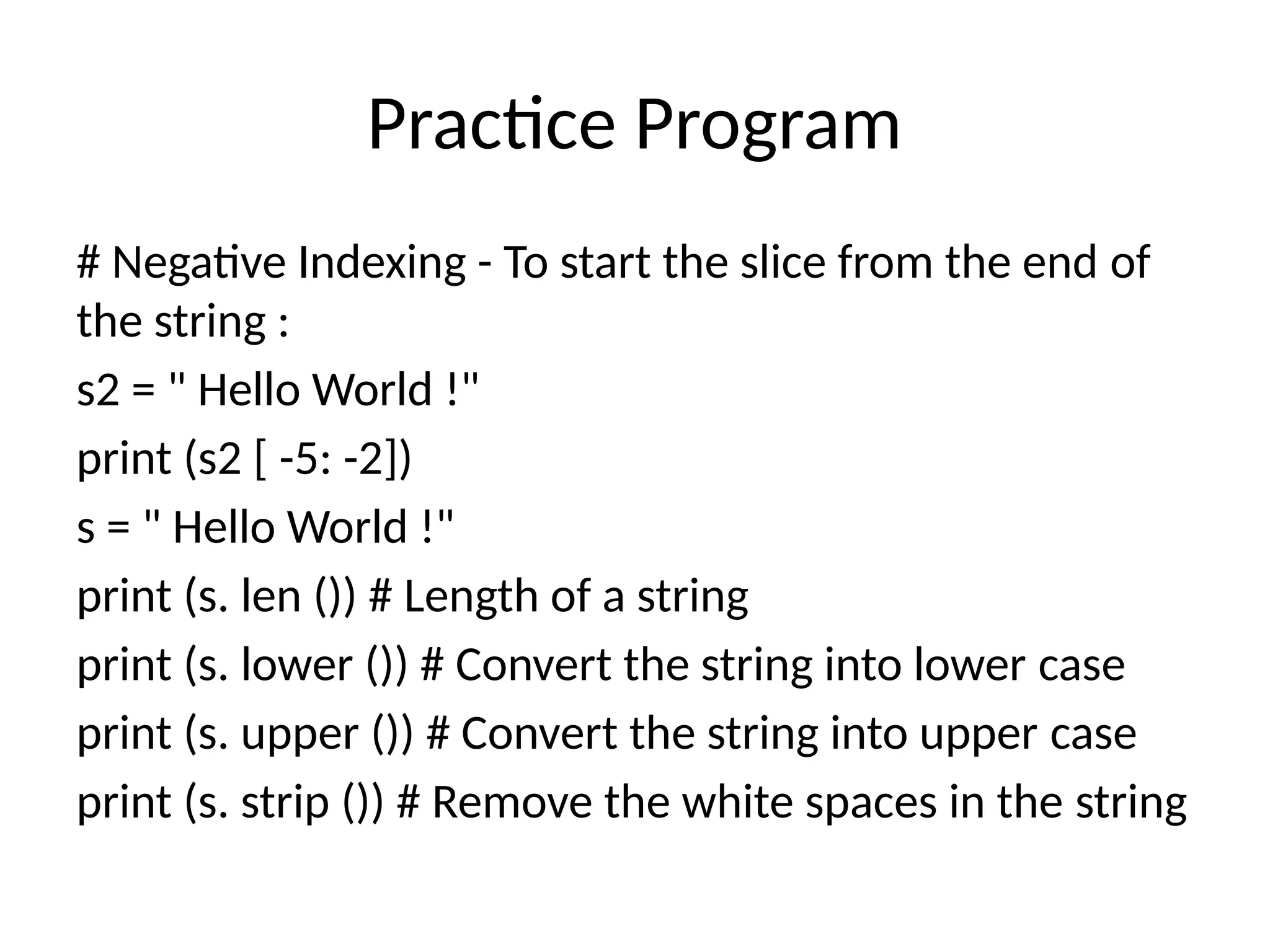 Practice Program

# Negative Indexing - To start the slice from the end of the string :

s2 = " Hello World !"

print (s2 [ -5: -2])

s = " Hello World !"

print (s. len ()) # Length of a string

print (s. lower ()) # Convert the string into lower case

print (s. upper ()) # Convert the string into upper case

print (s. strip ()) # Remove the white spaces in the string